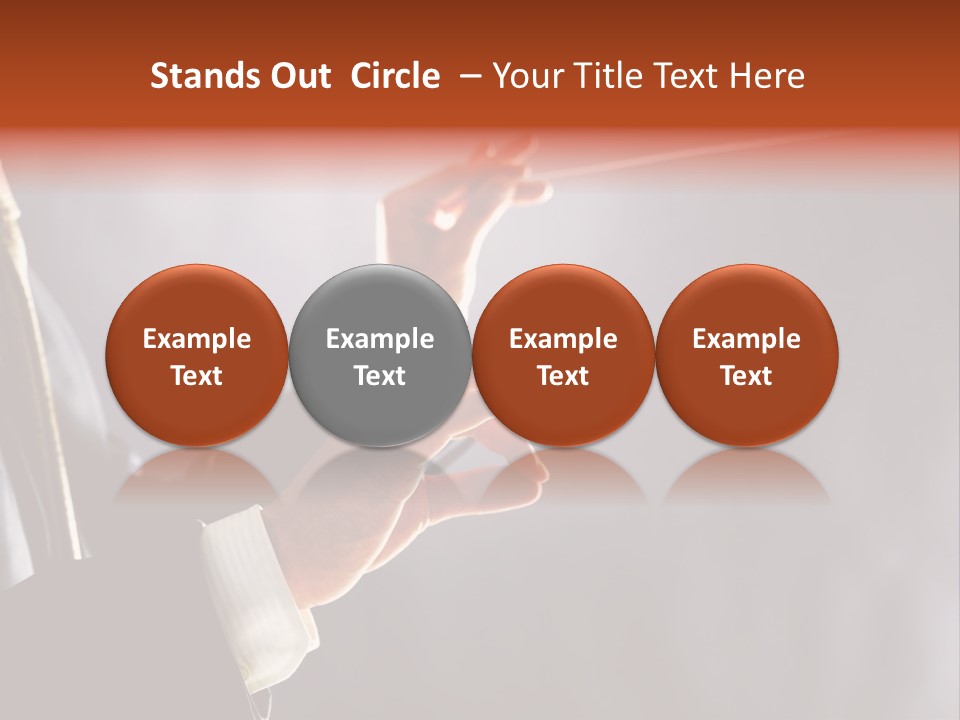 Stands Out Circle – Your Title Text Here

Example Text

Example Text

Example Text

Example Text